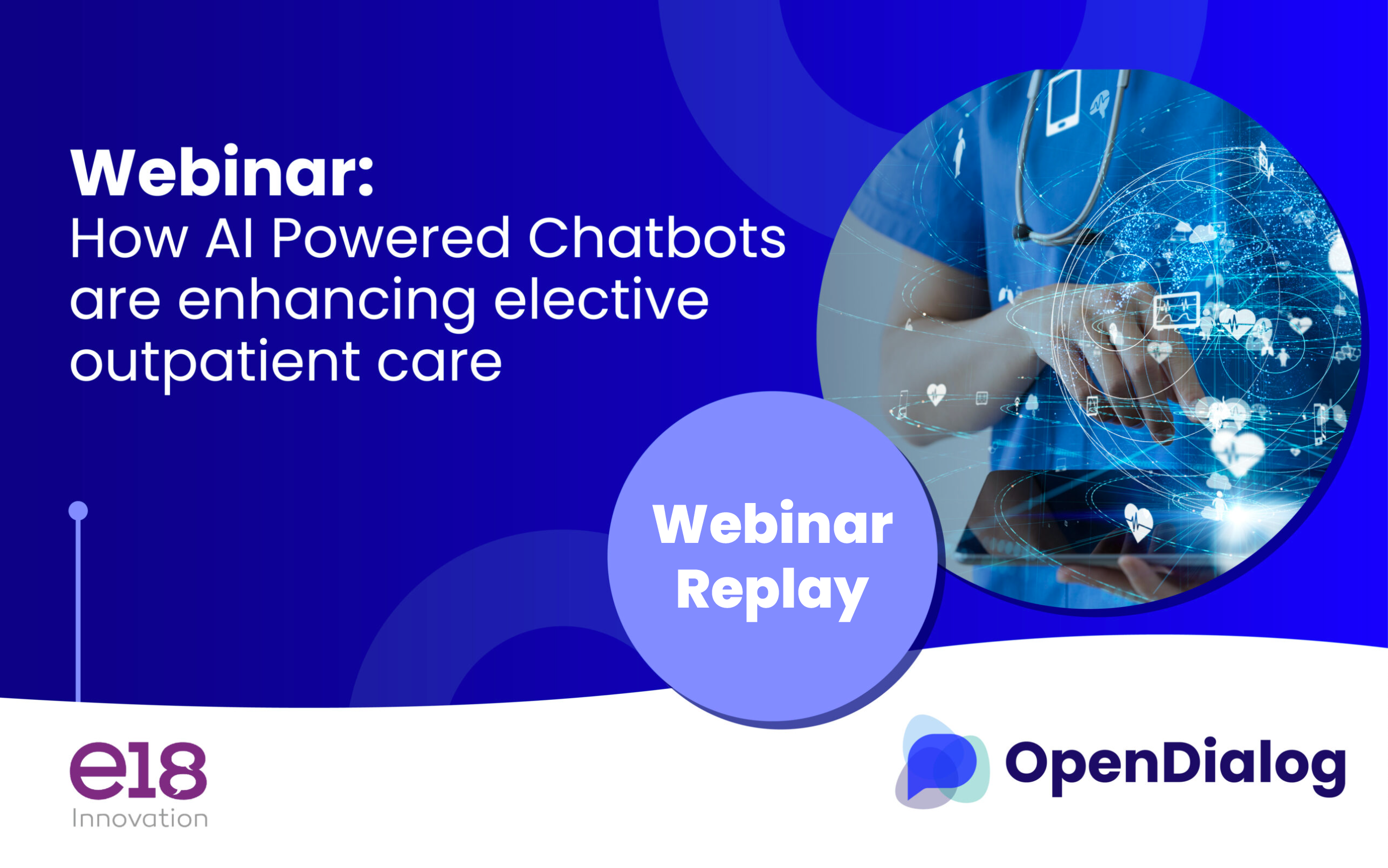 Webinar:
How AI Powered Chatbots are enhancing elective outpatient care

Webinar Replay

e18
Innovation

OpenDialog